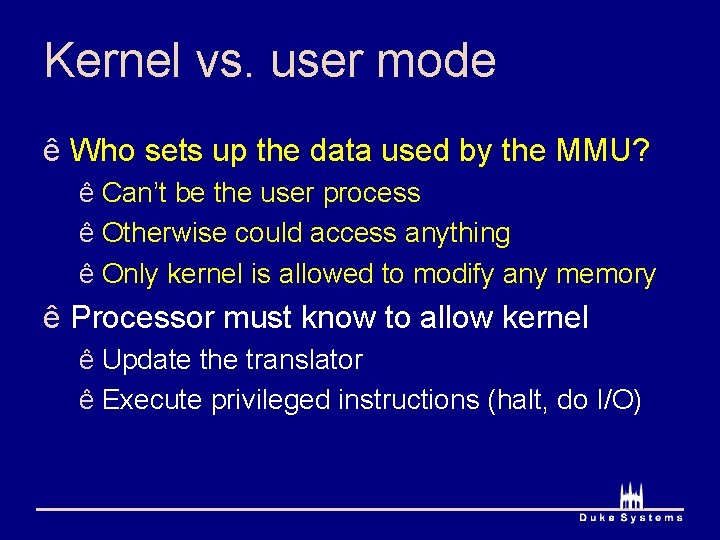 Kernel vs. user mode

ê Who sets up the data used by the MMU?

ê Can't be the user process

ê Otherwise could access anything

ê Only kernel is allowed to modify any memory

ê Processor must know to allow kernel

ê Update the translator

ê Execute privileged instructions (halt, do I/O)

Duke Systems